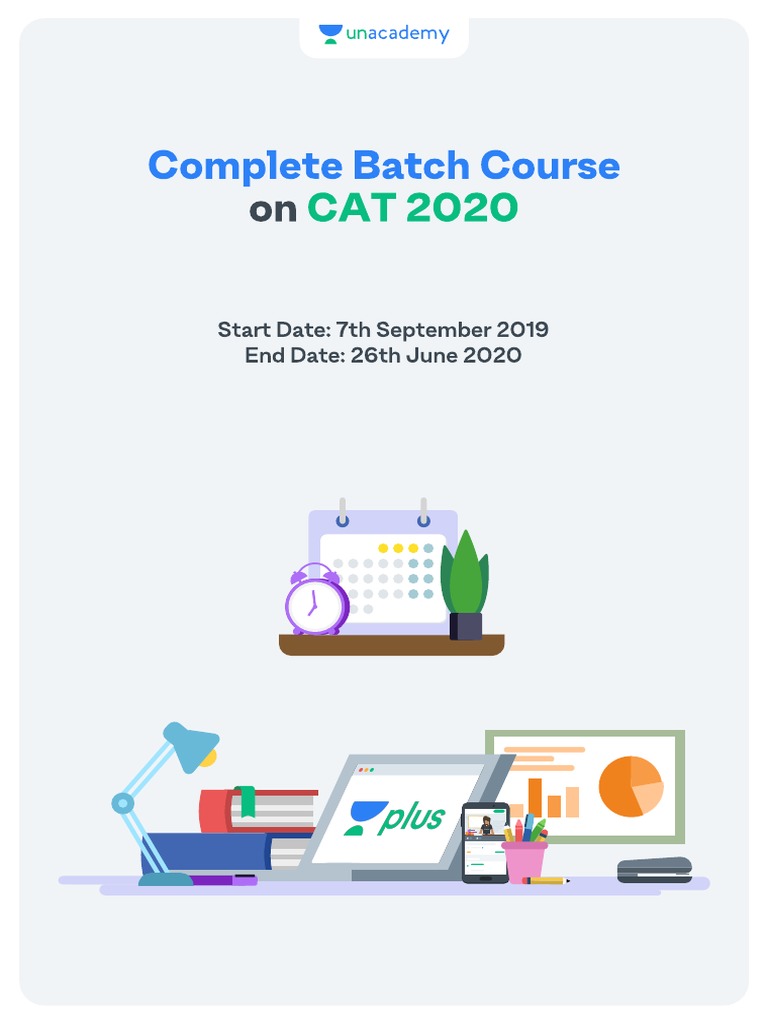 unacademy

Complete Batch Course on CAT 2020

Start Date: 7th September 2019
End Date: 26th June 2020

plus